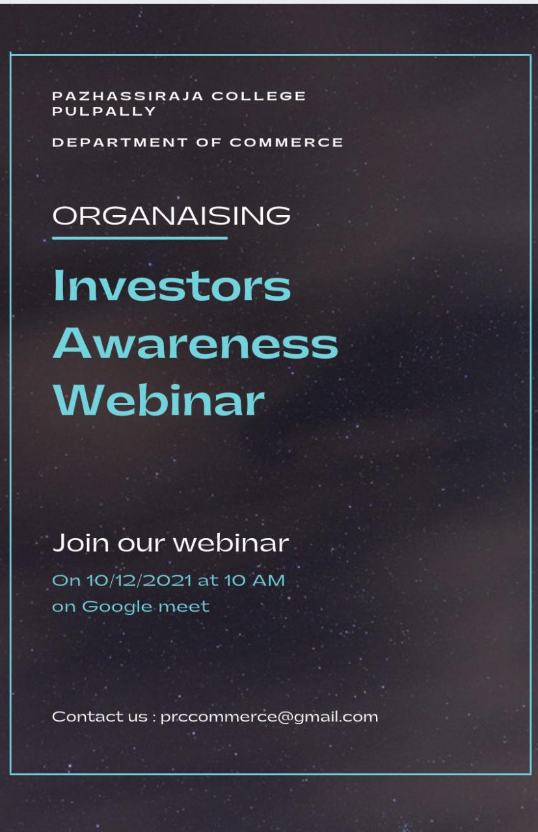 PAZHASSIRAJA COLLEGE
PULPALLY

DEPARTMENT OF COMMERCE

ORGANAISING

Investors Awareness Webinar

Join our webinar
On 10/12/2021 at 10 AM
on Google meet

Contact us : prccommerce@gmail.com